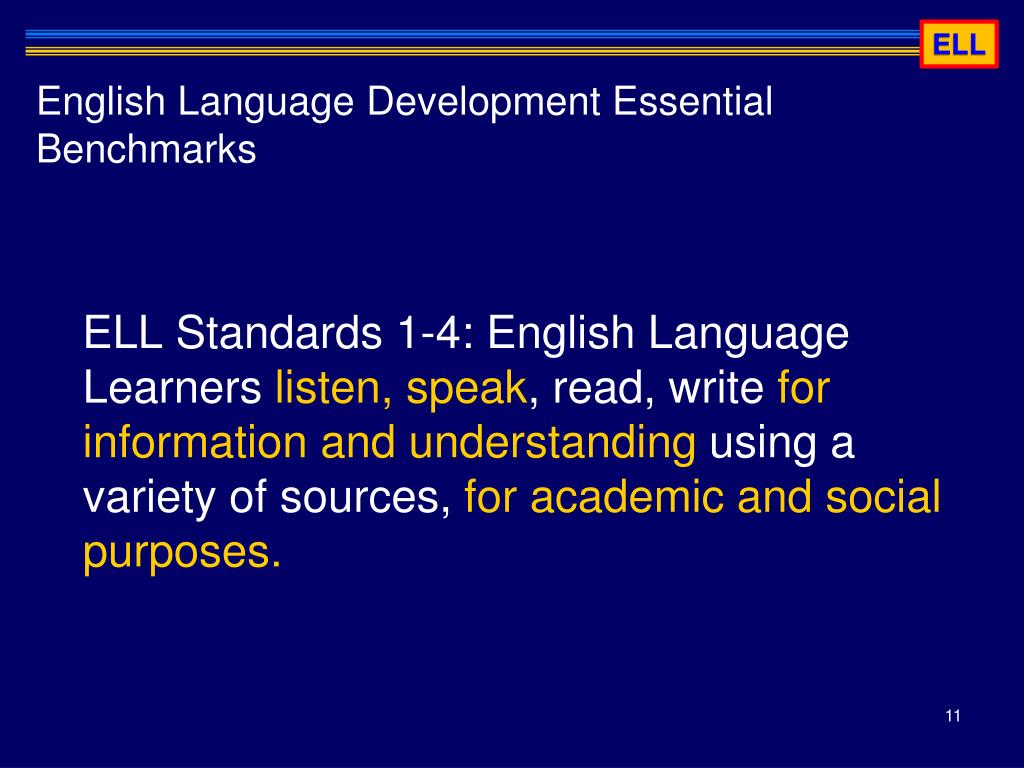 ELL

English Language Development Essential Benchmarks

ELL Standards 1-4: English Language Learners listen, speak, read, write for information and understanding using a variety of sources, for academic and social purposes.

11